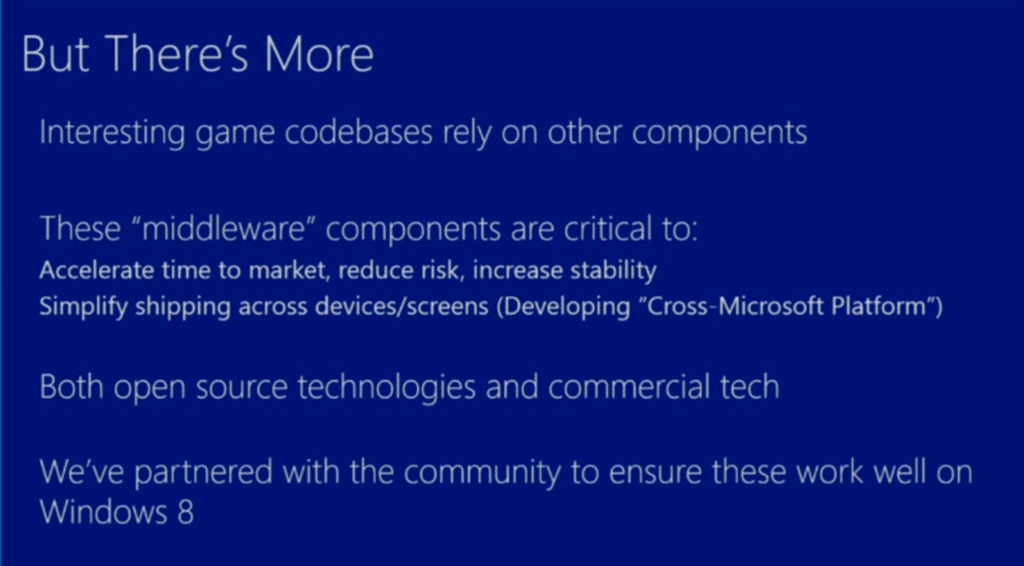 But There's More

Interesting game codebases rely on other components

These "middleware" components are critical to:
Accelerate time to market, reduce risk, increase stability
Simplify shipping across devices/screens (Developing "Cross-Microsoft Platform")

Both open source technologies and commercial tech

We've partnered with the community to ensure these work well on Windows 8